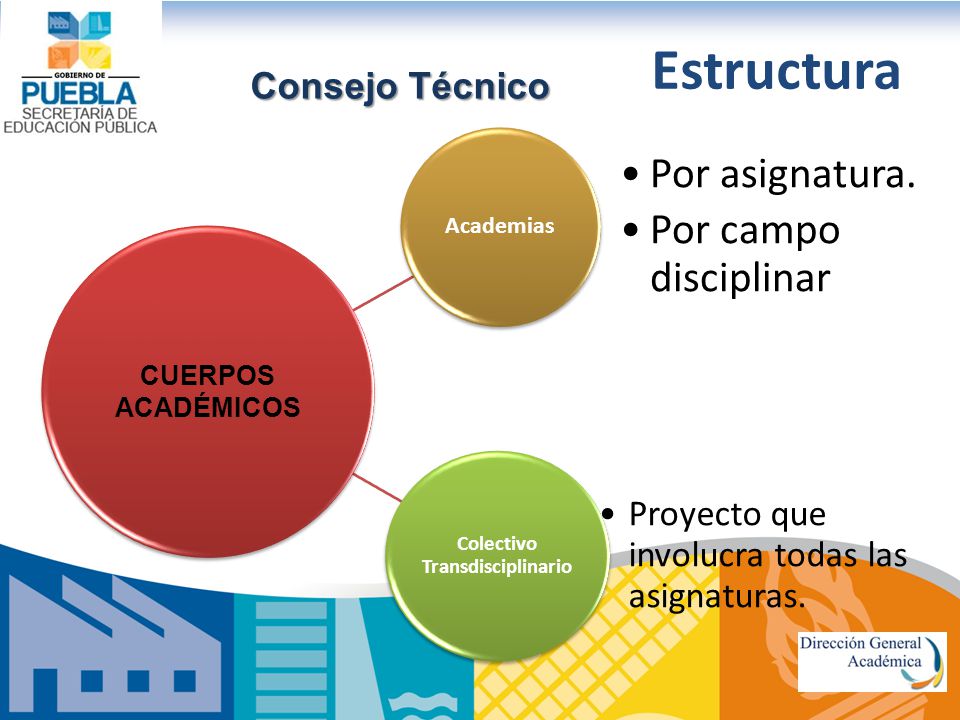 GOBIERNO DE
PUEBLA
SECRETARÍA DE
EDUCACIÓN PÚBLICA

Consejo Técnico

Estructura

CUERPOS ACADÉMICOS

Academias

• Por asignatura.
• Por campo disciplinar

Colectivo Transdisciplinario

• Proyecto que involucra todas las asignaturas.

Dirección General Académica